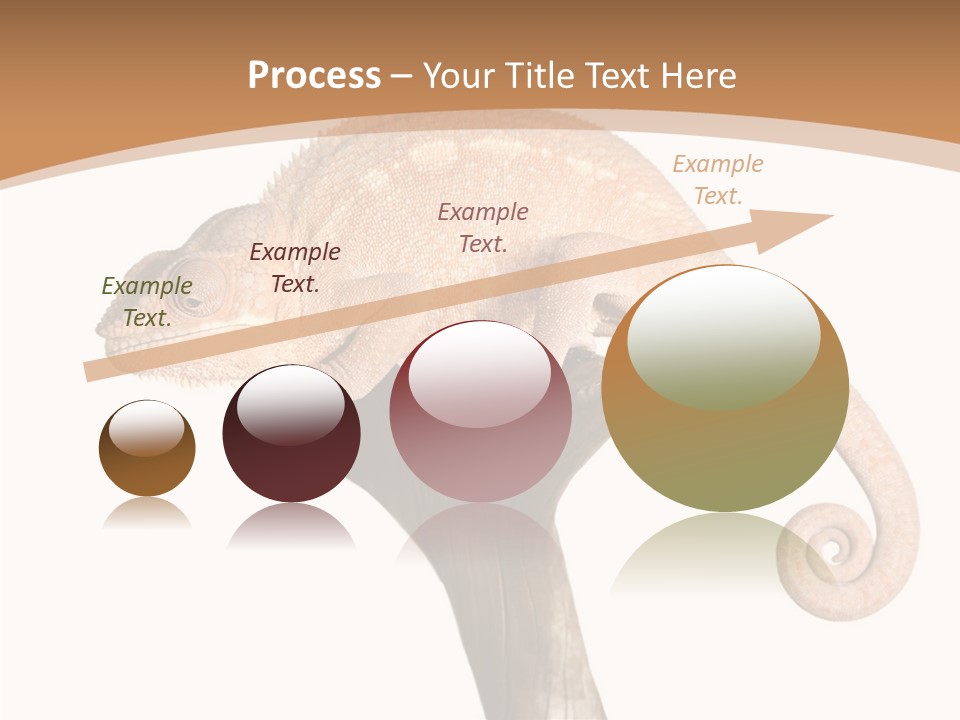 Process – Your Title Text Here

Example Text.

Example Text.

Example Text.

Example Text.